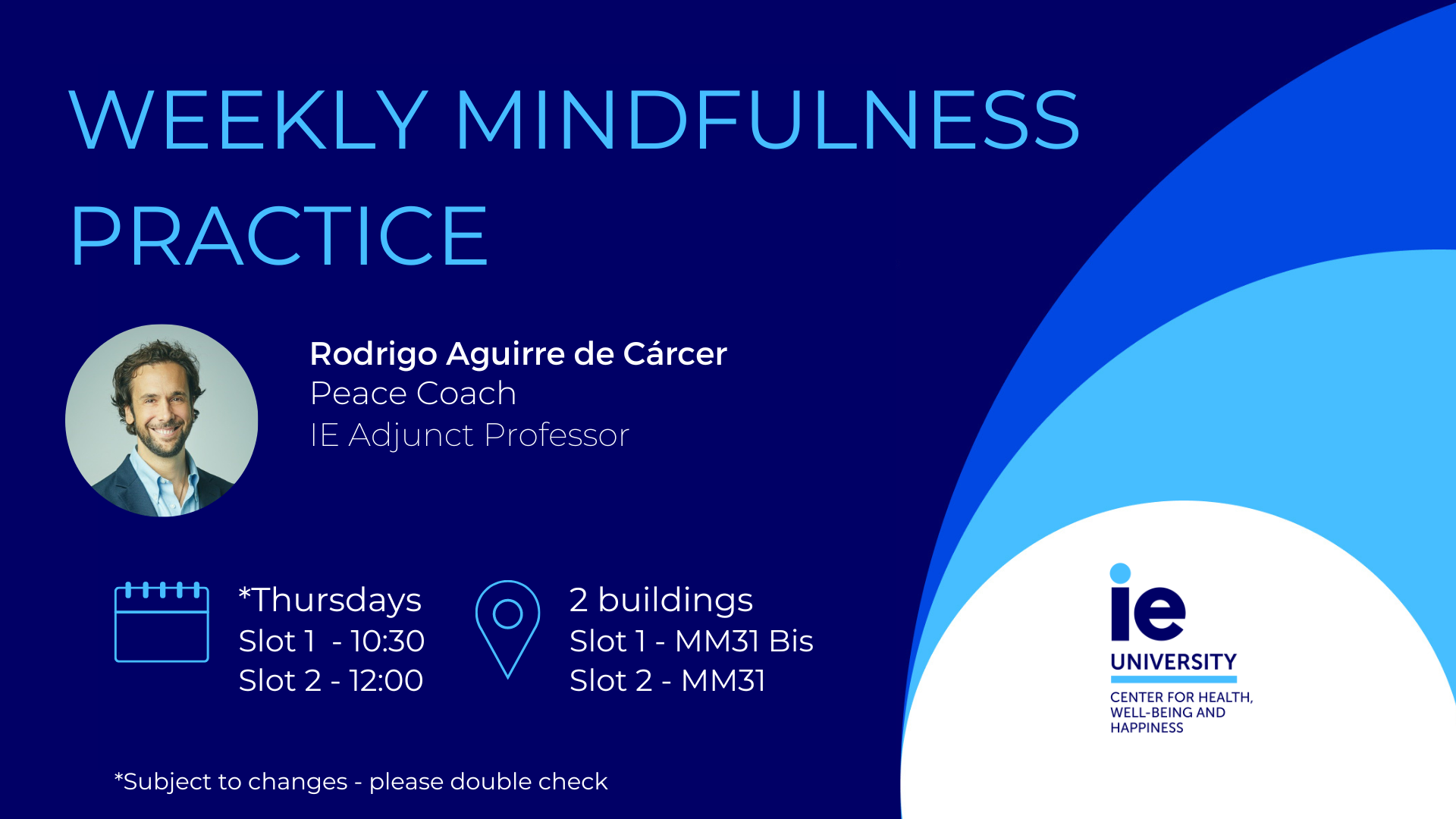 WEEKLY MINDFULNESS PRACTICE

Rodrigo Aguirre de Cárcer
Peace Coach
IE Adjunct Professor

*Thursdays
Slot 1 - 10:30
Slot 2 - 12:00

2 buildings
Slot 1 - MM31 Bis
Slot 2 - MM31

*Subject to changes - please double check

ie
UNIVERSITY
CENTER FOR HEALTH, WELL-BEING AND HAPPINESS